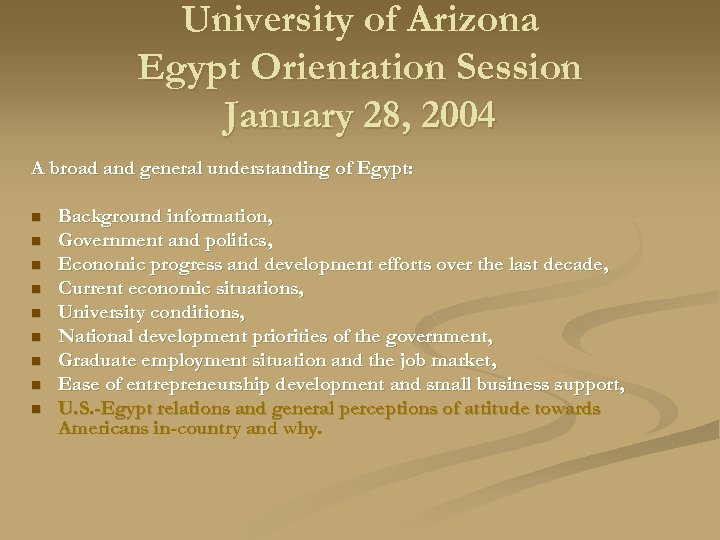 University of Arizona
Egypt Orientation Session
January 28, 2004

A broad and general understanding of Egypt:

- Background information,
- Government and politics,
- Economic progress and development efforts over the last decade,
- Current economic situations,
- University conditions,
- National development priorities of the government,
- Graduate employment situation and the job market,
- Ease of entrepreneurship development and small business support,
- U.S.-Egypt relations and general perceptions of attitude towards Americans in-country and why.